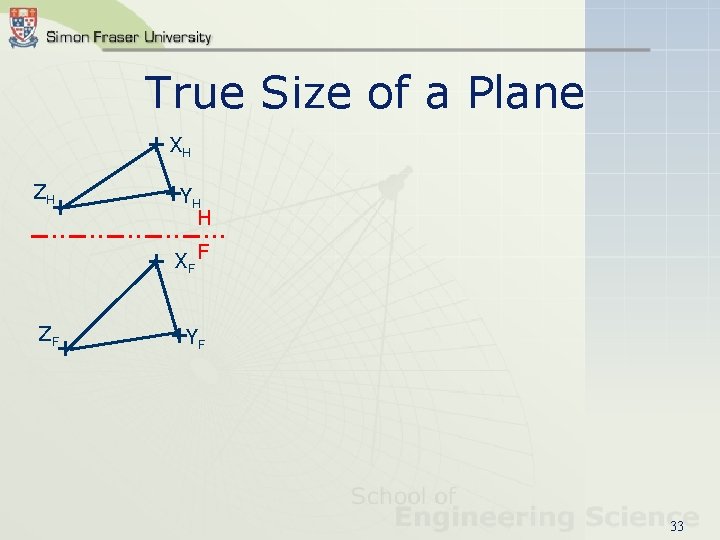 Simon Fraser University

True Size of a Plane

$X_H$
$Z_H$
$Y_H$
H
F
$X_F$
$Z_F$
$Y_F$

School of
Engineering Science

33